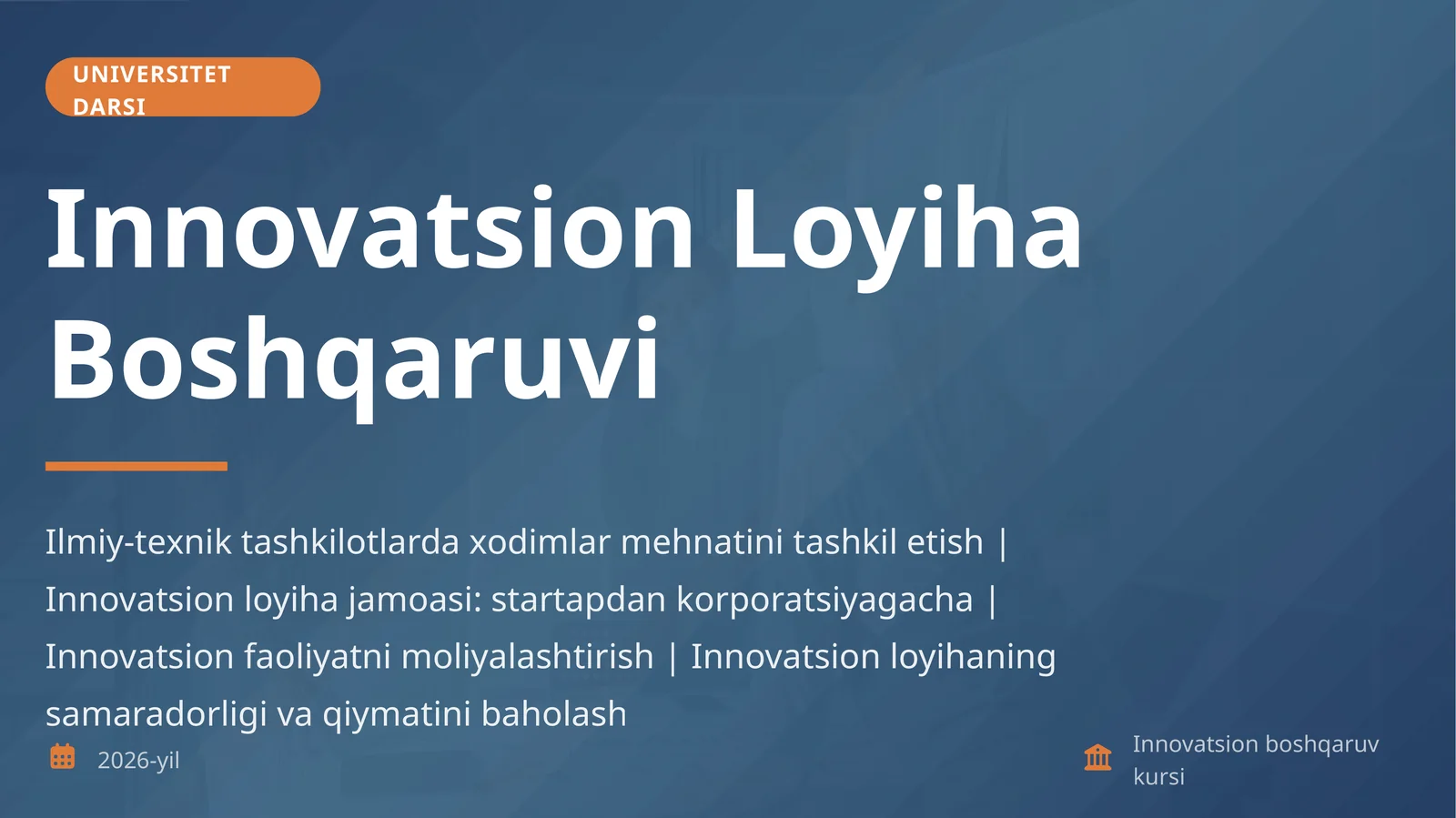 UNIVERSITET DARSI

Innovatsion Loyiha Boshqaruvi

Ilmiy-texnik tashkilotlarda xodimlar mehnatini tashkil etish | Innovatsion loyiha jamoasi: startapdan korporatsiyagacha | Innovatsion faoliyatni moliyalashtirish | Innovatsion loyihaning samaradorligi va qiymatini baholash

2026-yil

Innovatsion boshqaruv kursi